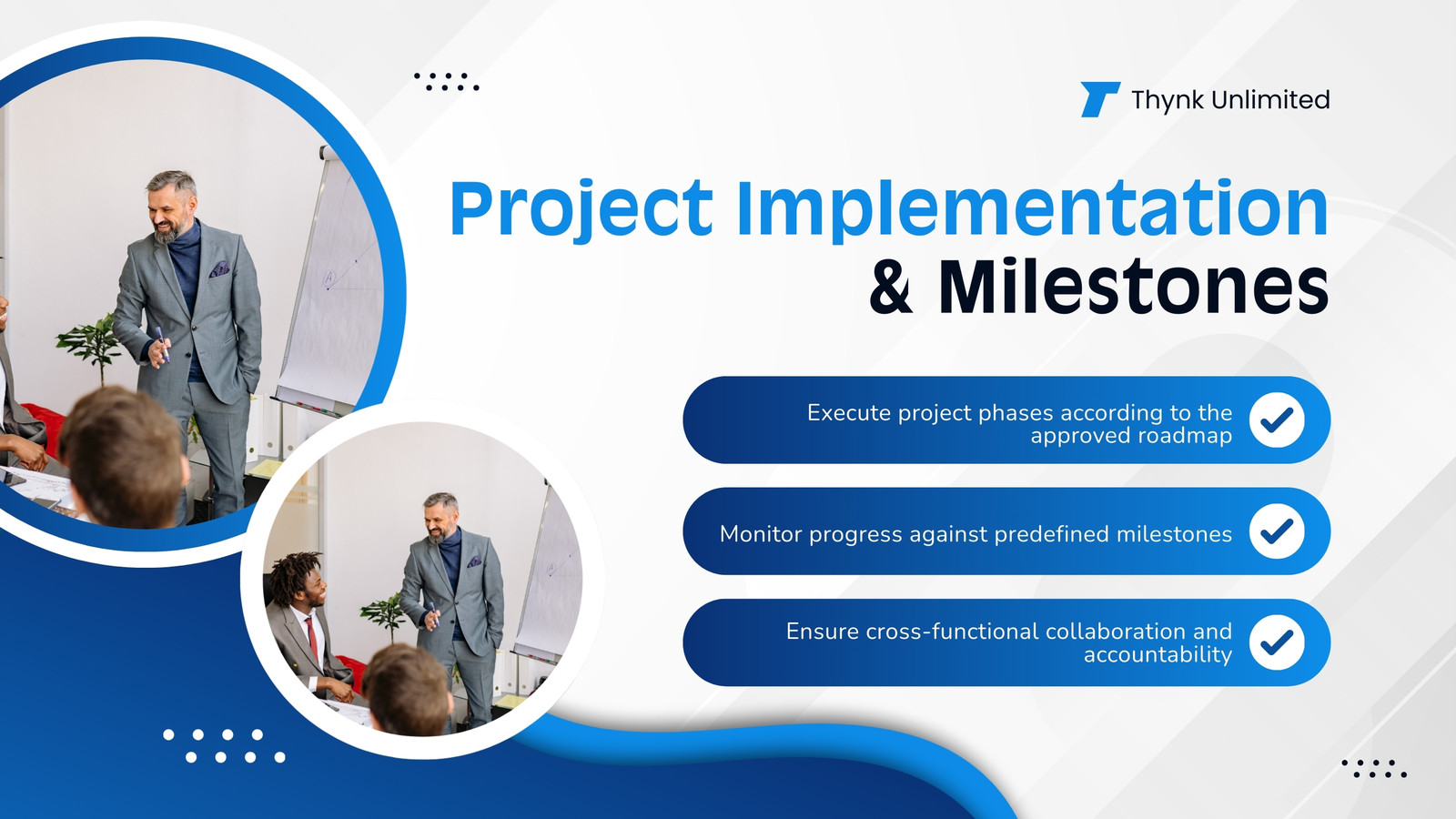 Thynk Unlimited

Project Implementation & Milestones

Execute project phases according to the approved roadmap

Monitor progress against predefined milestones

Ensure cross-functional collaboration and accountability